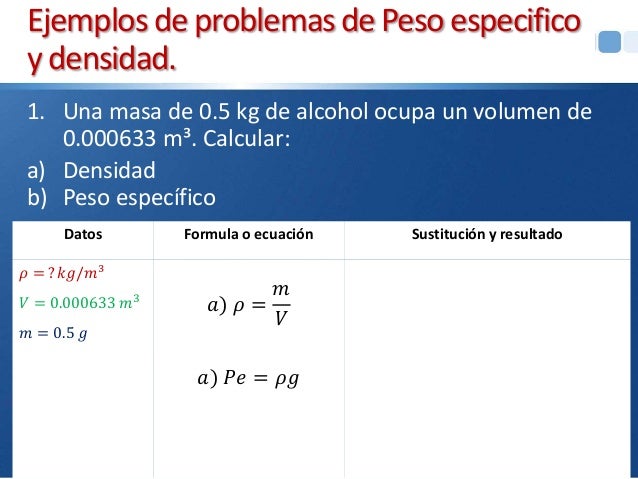 Ejemplos de problemas de Peso especifico y densidad.

1. Una masa de 0.5 kg de alcohol ocupa un volumen de 0.000633 m³. Calcular:
a) Densidad
b) Peso específico

| Datos | Formula o ecuación | Sustitución y resultado |
|---|---|---|
| $\rho = ?\,kg/m^3$ $V = 0.000633\,m^3$ $m = 0.5\,g$ | $a)\ \rho = \frac{m}{V}$ $a)\ Pe = \rho g$ | |